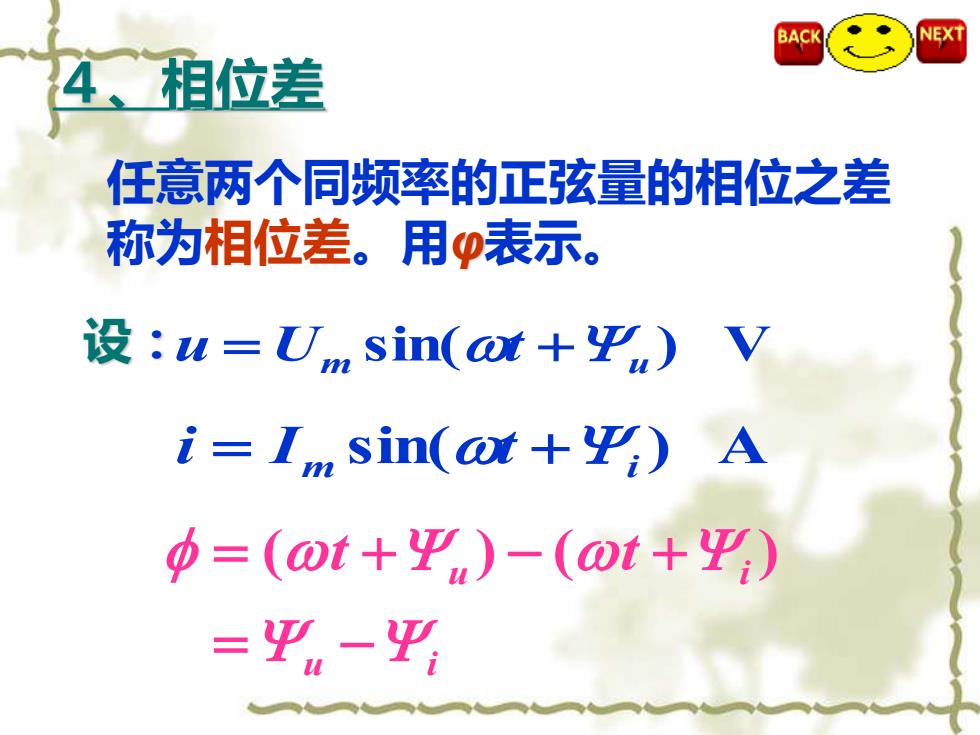 BACK NEXT

4、相位差

任意两个同频率的正弦量的相位之差称为相位差。用φ表示。

设：$u = U_m \sin(\omega t + \Psi_u)$ V

$i = I_m \sin(\omega t + \Psi_i)$ A

$\phi = (\omega t + \Psi_u) - (\omega t + \Psi_i)$

$= \Psi_u - \Psi_i$